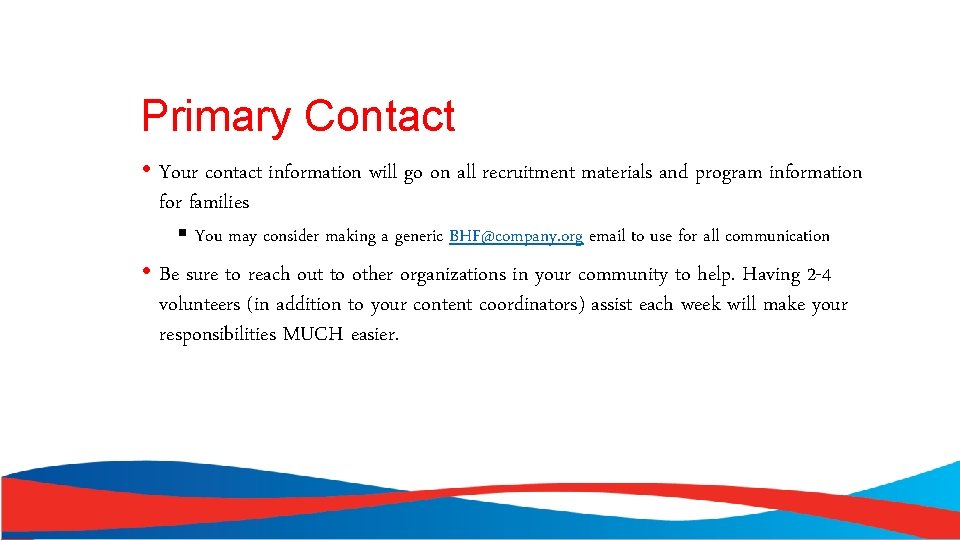 Primary Contact

• Your contact information will go on all recruitment materials and program information for families

▪ You may consider making a generic BHF@company.org email to use for all communication

• Be sure to reach out to other organizations in your community to help. Having 2-4 volunteers (in addition to your content coordinators) assist each week will make your responsibilities MUCH easier.